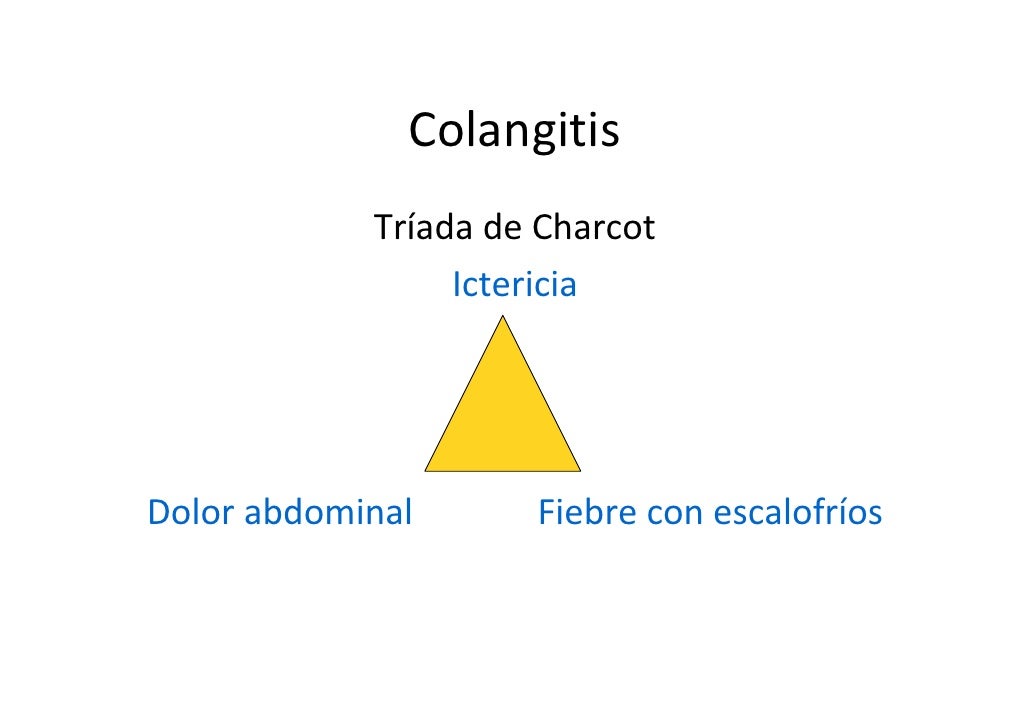 Colangitis

Tríada de Charcot

Ictericia

Dolor abdominal

Fiebre con escalofríos